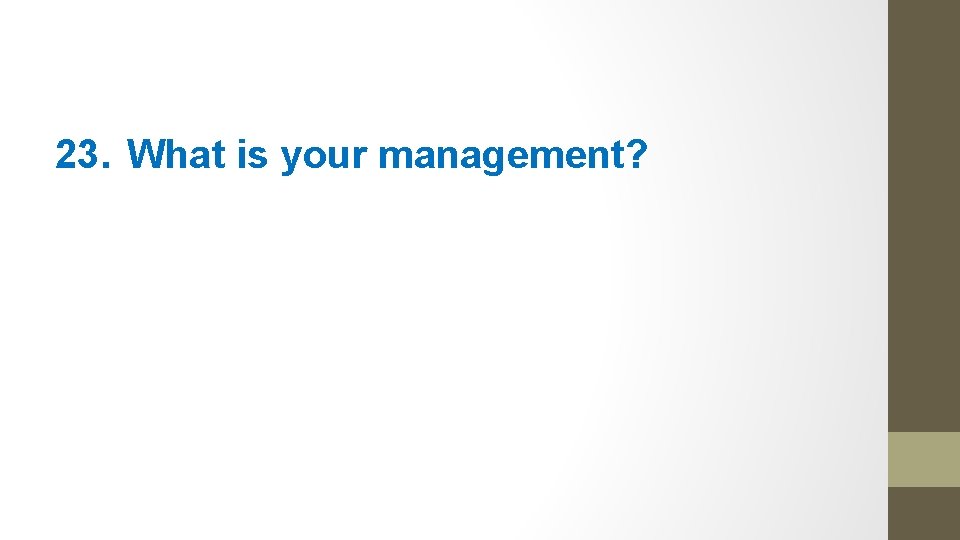 23. What is your management?